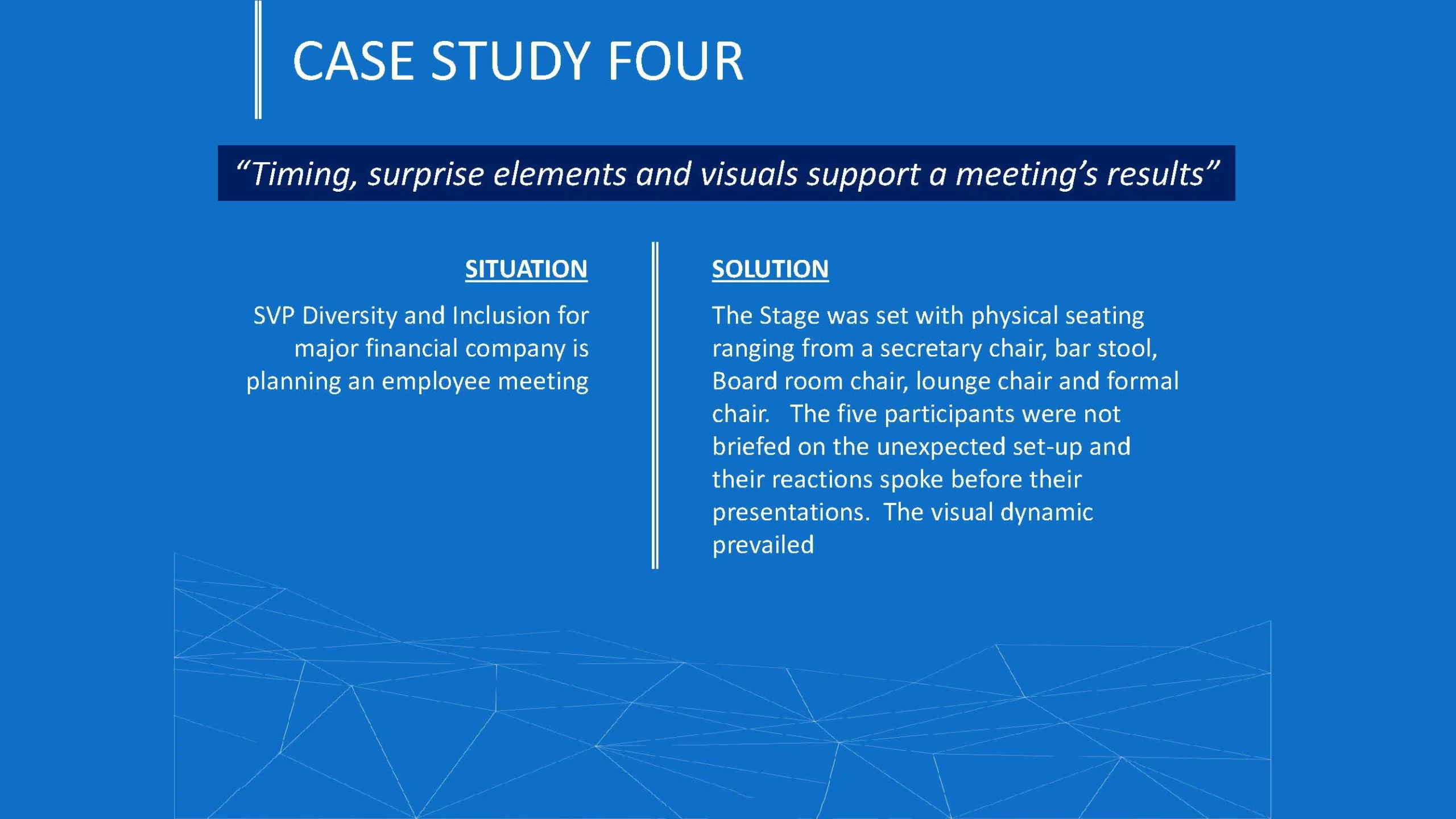 CASE STUDY FOUR

“Timing, surprise elements and visuals support a meeting’s results”

SITUATION

SVP Diversity and Inclusion for major financial company is planning an employee meeting

SOLUTION

The Stage was set with physical seating ranging from a secretary chair, bar stool, Board room chair, lounge chair and formal chair. The five participants were not briefed on the unexpected set-up and their reactions spoke before their presentations. The visual dynamic prevailed